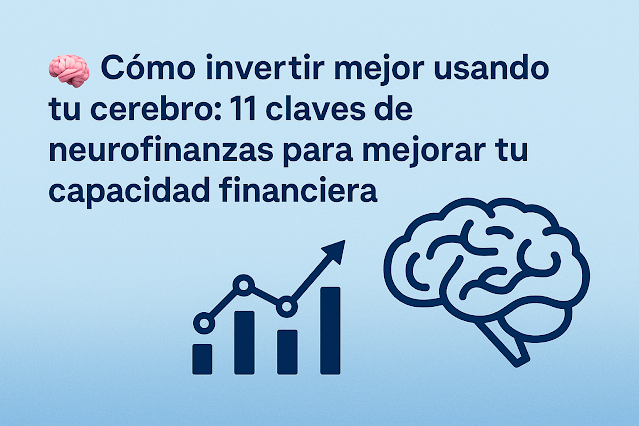 🧠 Cómo invertir mejor usando tu cerebro: 11 claves de neurofinanzas para mejorar tu capacidad financiera